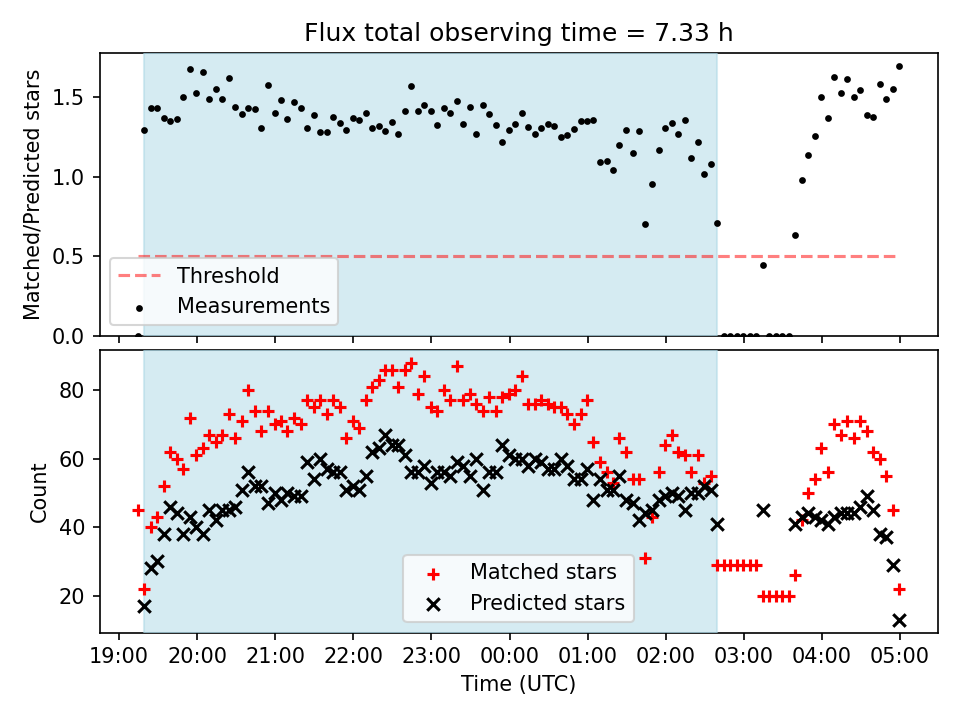 Flux total observing time = 7.33 h

Matched/Predicted stars

1.5
1.0
0.5
0.0

Threshold
Measurements

Count

80
60
40
20

Matched stars
Predicted stars

19:00 20:00 21:00 22:00 23:00 00:00 01:00 02:00 03:00 04:00 05:00

Time (UTC)